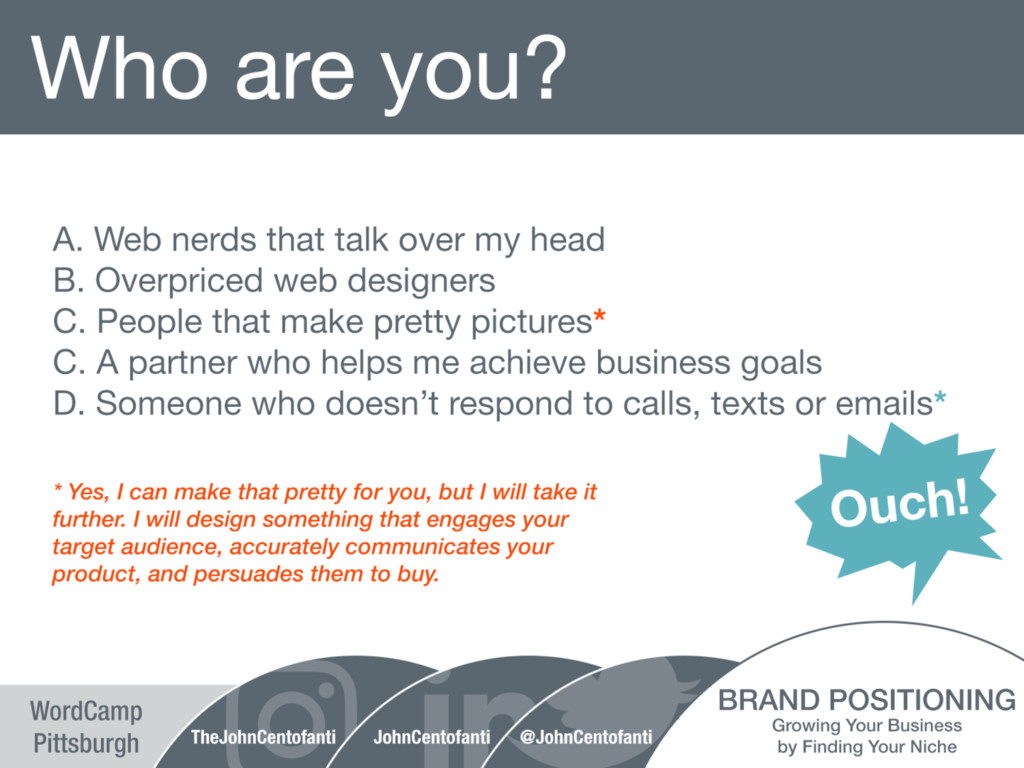 Who are you?

A. Web nerds that talk over my head
B. Overpriced web designers
C. People that make pretty pictures*
C. A partner who helps me achieve business goals
D. Someone who doesn't respond to calls, texts or emails*

* Yes, I can make that pretty for you, but I will take it further. I will design something that engages your target audience, accurately communicates your product, and persuades them to buy.

Ouch!

WordCamp Pittsburgh

TheJohnCentofanti

JohnCentofanti

@JohnCentofanti

BRAND POSITIONING
Growing Your Business by Finding Your Niche